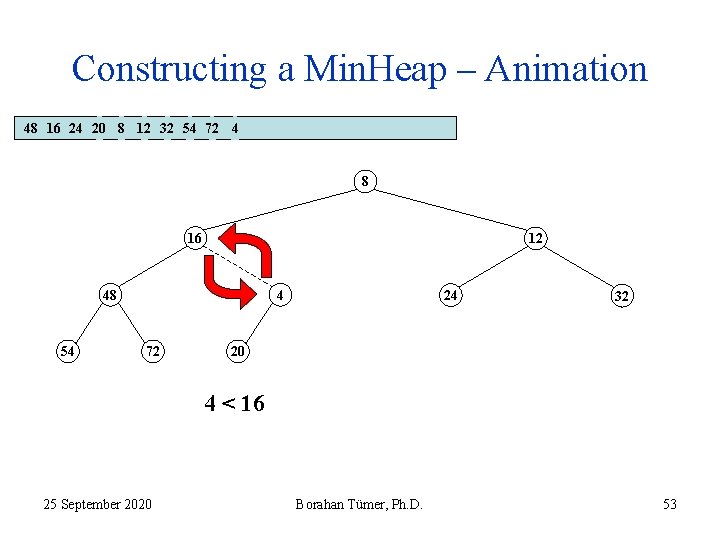 Constructing a MinHeap – Animation

48 16 24 20 8 12 32 54 72 4

8

16

12

48

4

24

32

54

72

20

4 < 16

25 September 2020

Borahan Tümer, Ph.D.

53